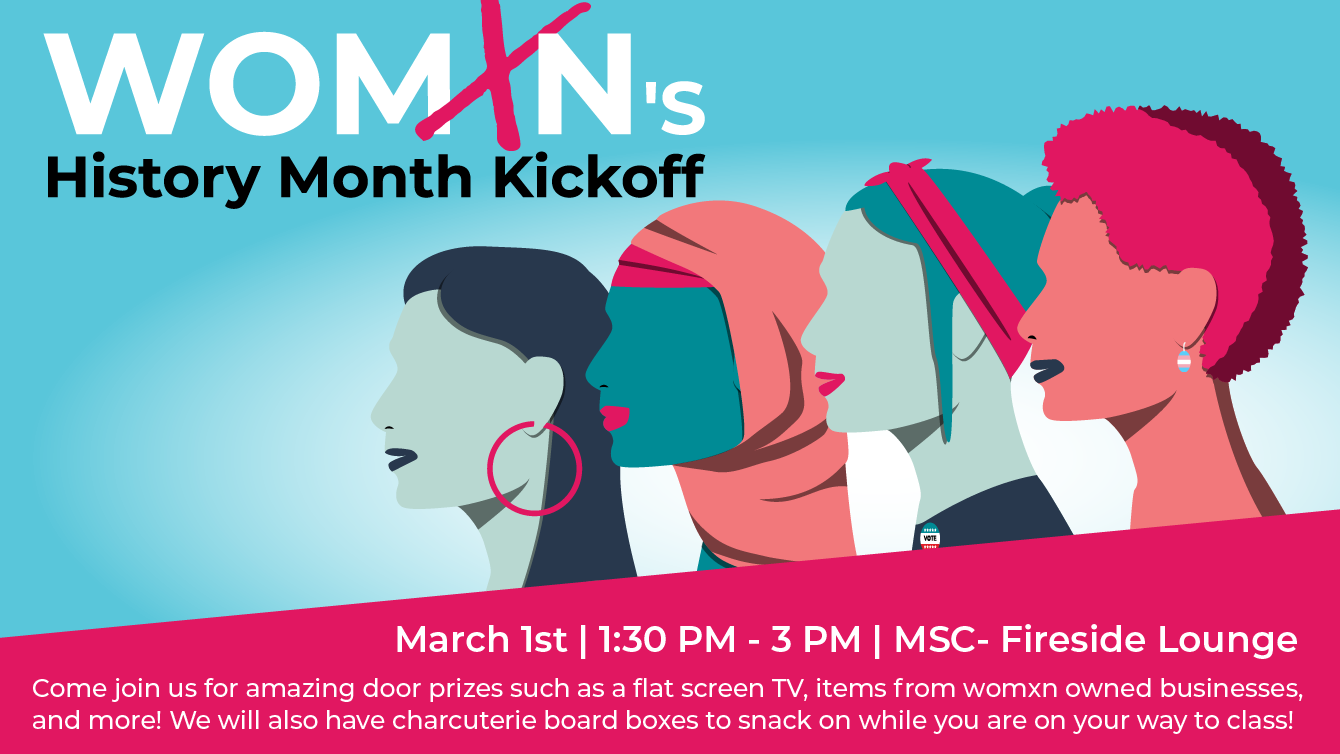 WOMXN's
History Month Kickoff

VOTE

March 1st | 1:30 PM - 3 PM | MSC- Fireside Lounge

Come join us for amazing door prizes such as a flat screen TV, items from womxn owned businesses, and more! We will also have charcuterie board boxes to snack on while you are on your way to class!